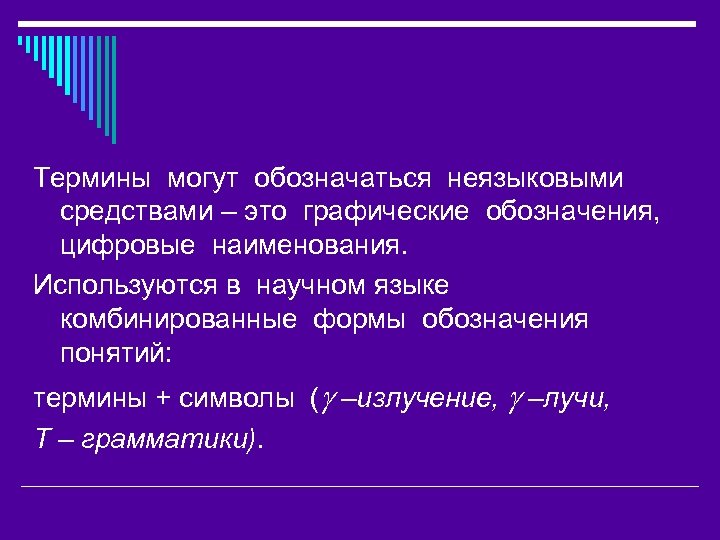 Термины могут обозначаться неязыковыми средствами – это графические обозначения, цифровые наименования.

Используются в научном языке комбинированные формы обозначения понятий:

термины + символы ($\gamma$ –излучение, $\gamma$ –лучи,

Т – грамматики).